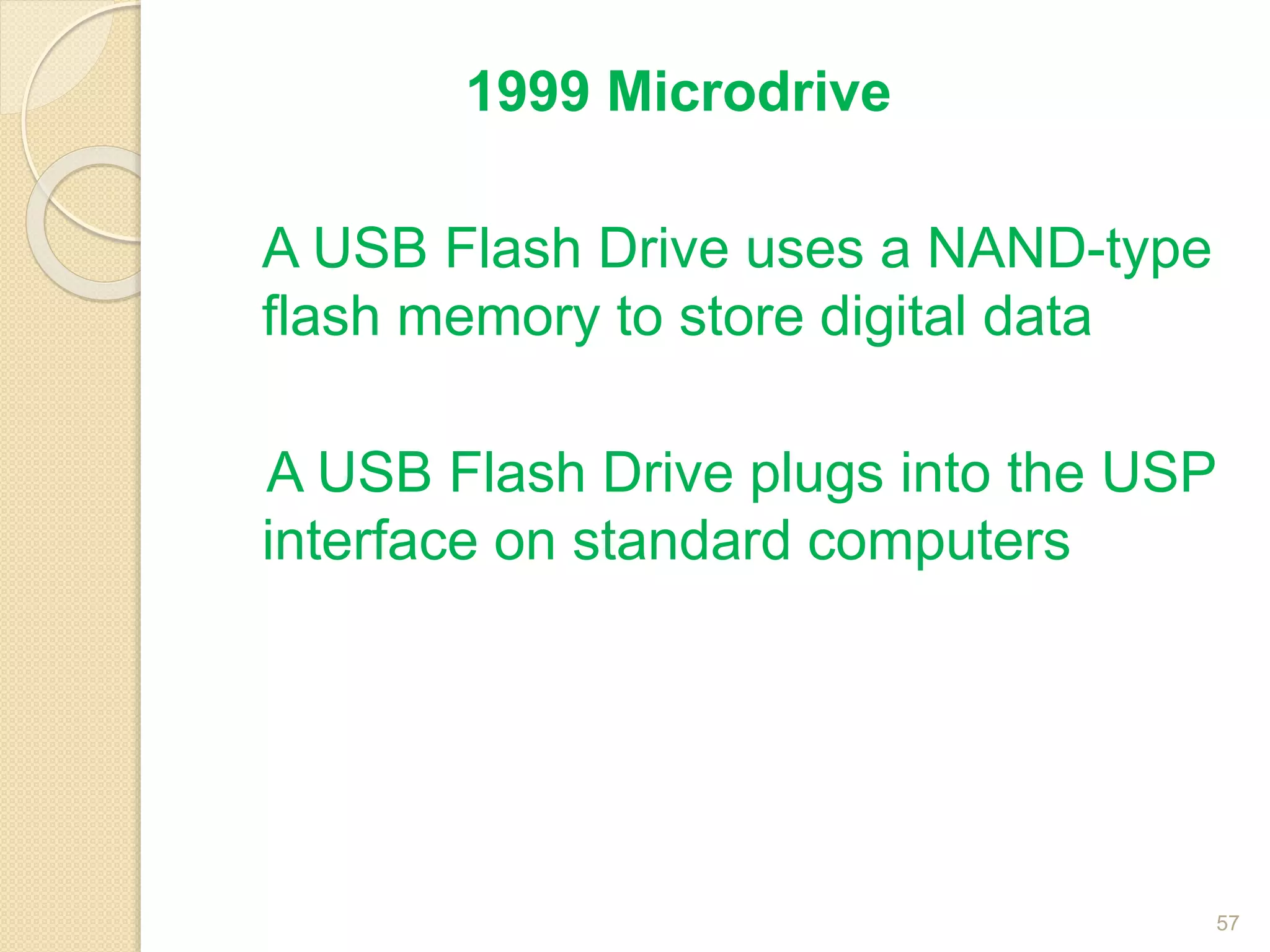 1999 Microdrive

A USB Flash Drive uses a NAND-type flash memory to store digital data

A USB Flash Drive plugs into the USP interface on standard computers

57